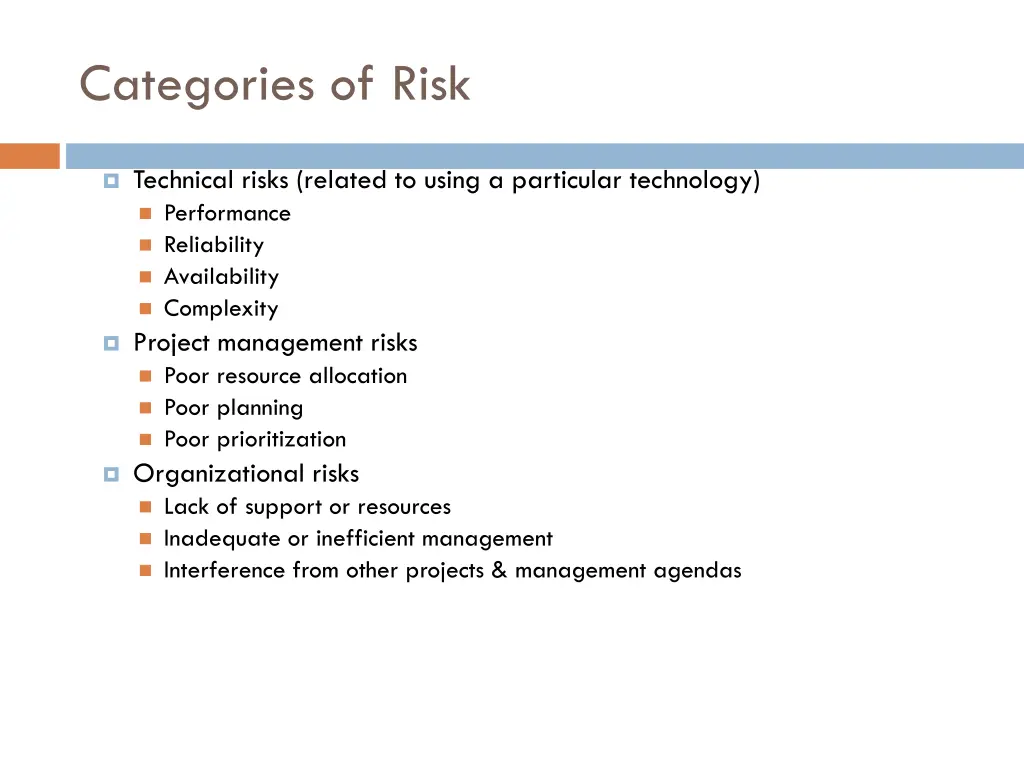 Categories of Risk

Technical risks (related to using a particular technology)
Performance
Reliability
Availability
Complexity
Project management risks
Poor resource allocation
Poor planning
Poor prioritization
Organizational risks
Lack of support or resources
Inadequate or inefficient management
Interference from other projects & management agendas